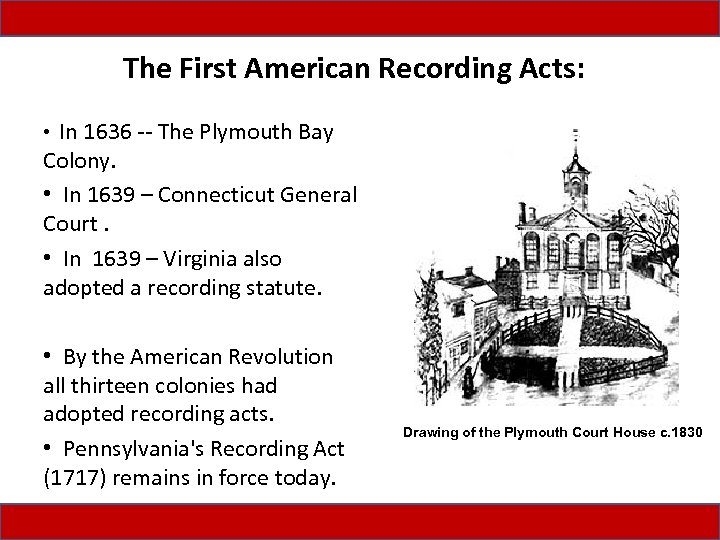 The First American Recording Acts:

• In 1636 -- The Plymouth Bay Colony.

• In 1639 – Connecticut General Court .

• In 1639 – Virginia also adopted a recording statute.

• By the American Revolution all thirteen colonies had adopted recording acts.

• Pennsylvania's Recording Act (1717) remains in force today.

Drawing of the Plymouth Court House c.1830